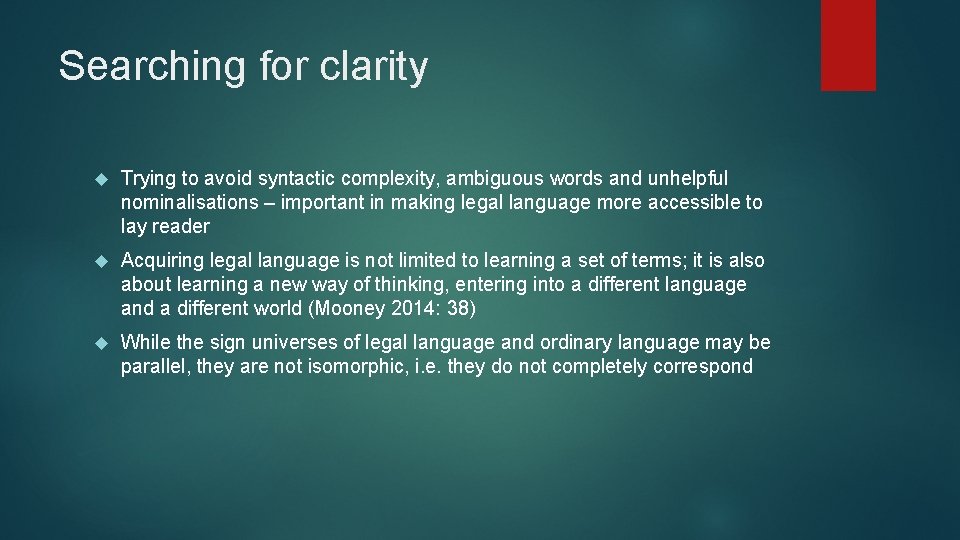 Searching for clarity

Trying to avoid syntactic complexity, ambiguous words and unhelpful nominalisations – important in making legal language more accessible to lay reader

Acquiring legal language is not limited to learning a set of terms; it is also about learning a new way of thinking, entering into a different language and a different world (Mooney 2014: 38)

While the sign universes of legal language and ordinary language may be parallel, they are not isomorphic, i.e. they do not completely correspond